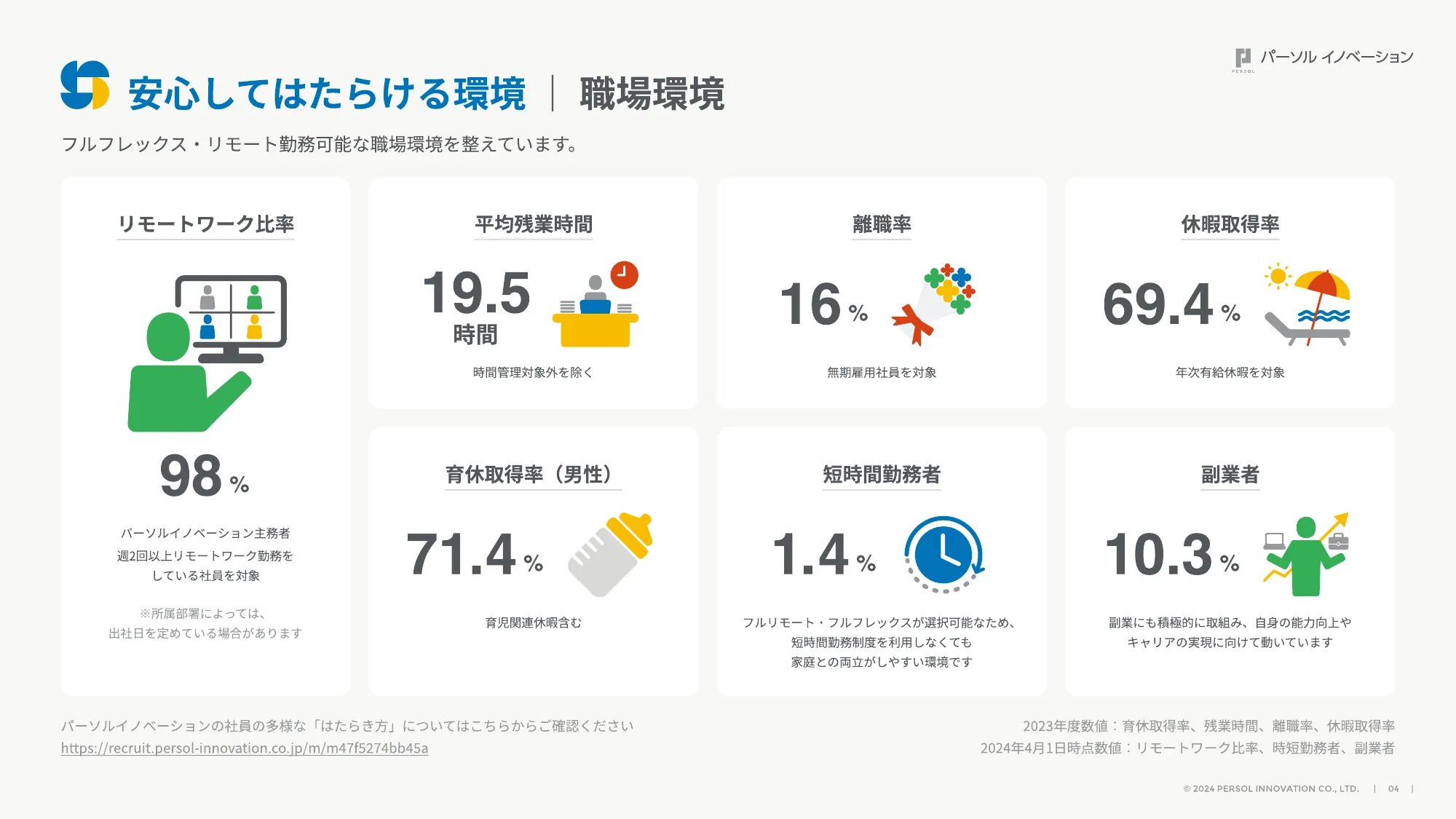 PERSOL パーソル イノベーション

安心してはたらける環境 ｜ 職場環境

フルフレックス・リモート勤務可能な職場環境を整えています。

リモートワーク比率

98 %

パーソルイノベーション主務者
週2回以上リモートワーク勤務を
している社員を対象

※所属部署によっては、
出社日を定めている場合があります

平均残業時間

19.5
時間

時間管理対象外を除く

離職率

16 %

無期雇用社員を対象

休暇取得率

69.4 %

年次有給休暇を対象

育休取得率（男性）

71.4 %

育児関連休暇含む

短時間勤務者

1.4 %

フルリモート・フルフレックスが選択可能なため、
短時間勤務制度を利用しなくても
家庭との両立がしやすい環境です

副業者

10.3 %

副業にも積極的に取組み、自身の能力向上や
キャリアの実現に向けて動いています

パーソルイノベーションの社員の多様な「はたらき方」についてはこちらからご確認ください
https://recruit.persol-innovation.co.jp/m/m47f5274bb45a

2023年度数値：育休取得率、残業時間、離職率、休暇取得率
2024年4月1日時点数値：リモートワーク比率、時短勤務者、副業者

© 2024 PERSOL INNOVATION CO., LTD. | 04 |